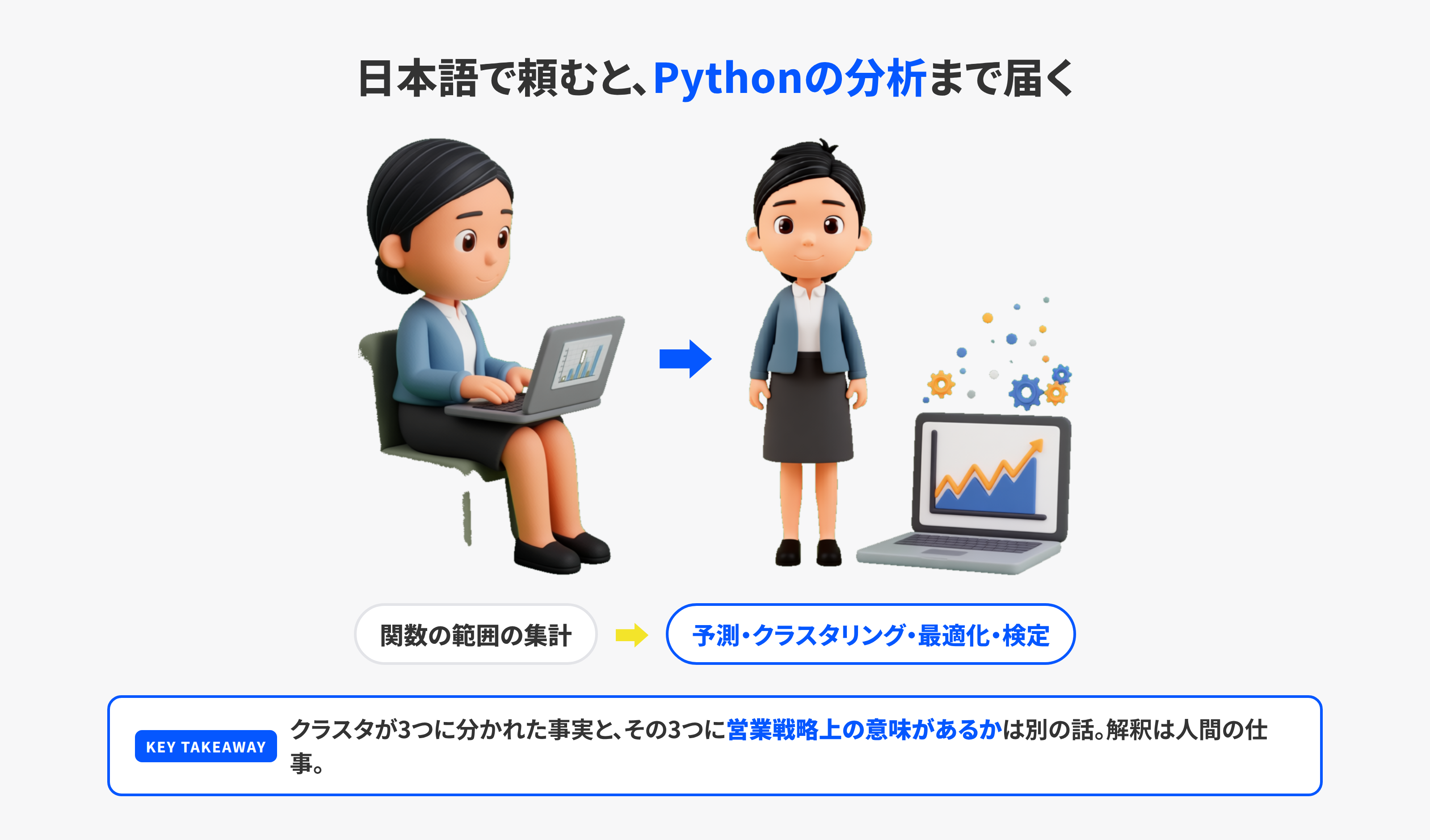 日本語で頼むと、Pythonの分析まで届く

関数の範囲の集計

予測・クラスタリング・最適化・検定

KEY TAKEAWAY

クラスタが3つに分かれた事実と、その3つに営業戦略上の意味があるかは別の話。解釈は人間の仕事。